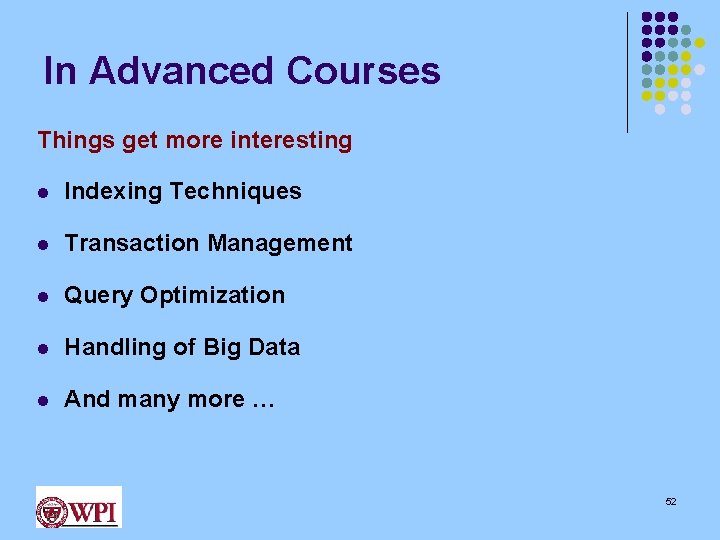 In Advanced Courses

Things get more interesting

- Indexing Techniques
- Transaction Management
- Query Optimization
- Handling of Big Data
- And many more …

WPI

52